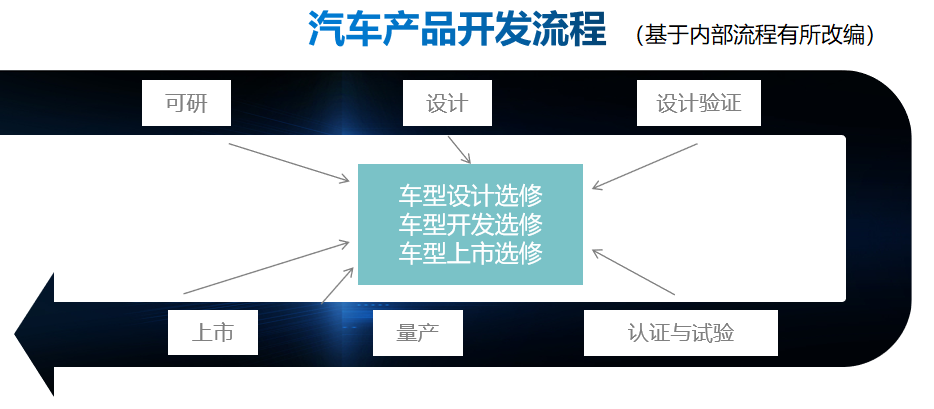 汽车产品开发流程 （基于内部流程有所改编）

可研

设计

设计验证

车型设计选修
车型开发选修
车型上市选修

上市

量产

认证与试验